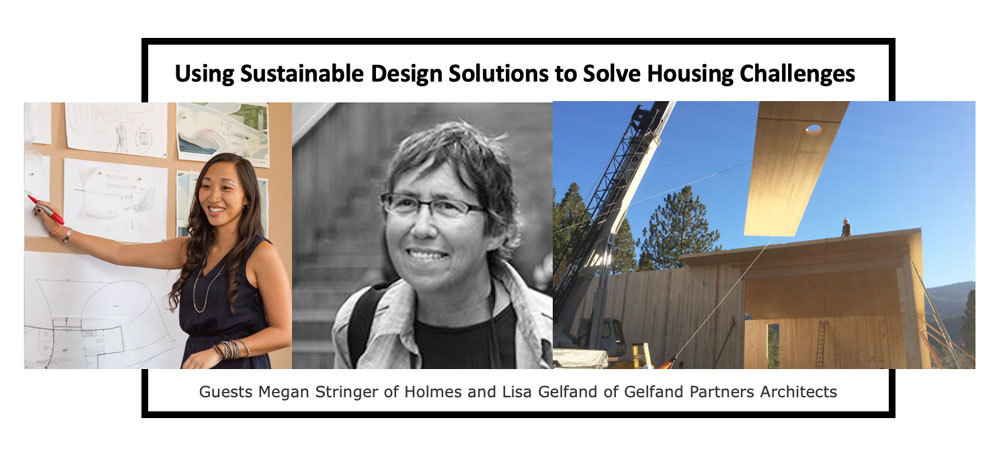 Using Sustainable Design Solutions to Solve Housing Challenges

Guests Megan Stringer of Holmes and Lisa Gelfand of Gelfand Partners Architects